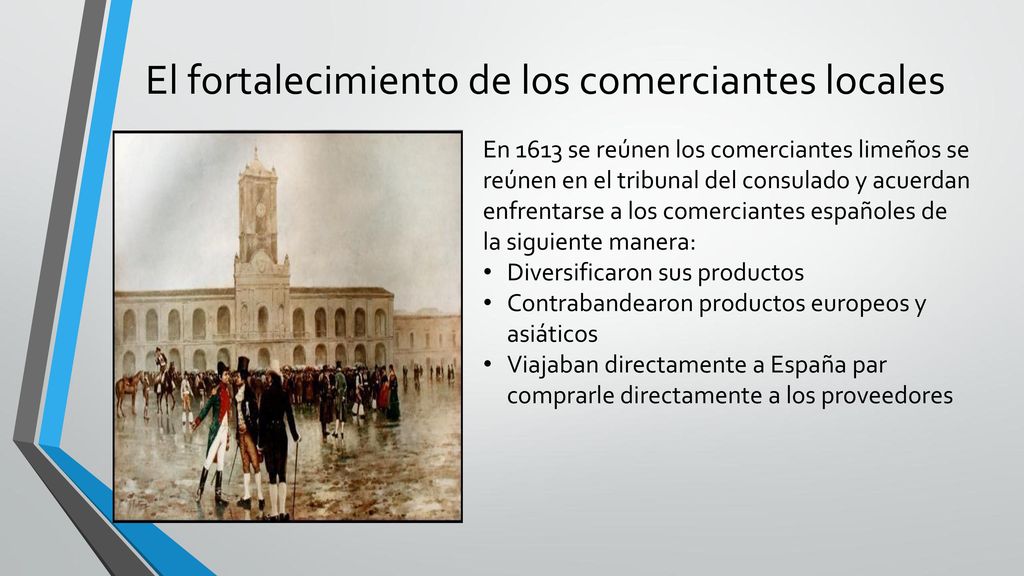 El fortalecimiento de los comerciantes locales

En 1613 se reúnen los comerciantes limeños se reúnen en el tribunal del consulado y acuerdan enfrentarse a los comerciantes españoles de la siguiente manera:
• Diversificaron sus productos
• Contrabandearon productos europeos y asiáticos
• Viajaban directamente a España par comprarle directamente a los proveedores